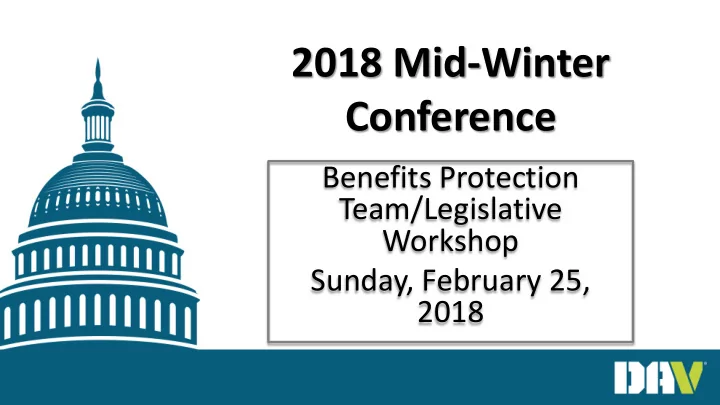 2018 Mid-Winter Conference

Benefits Protection Team/Legislative Workshop

Sunday, February 25, 2018

DAV